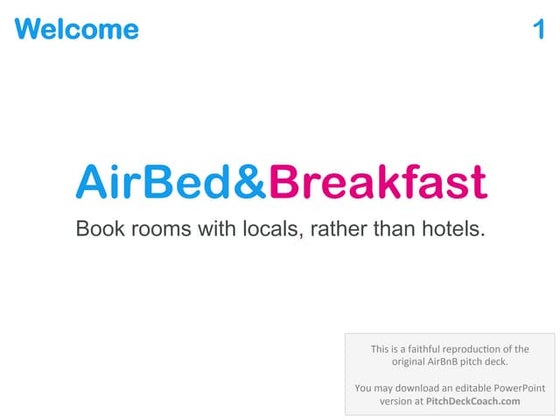 Welcome

1

AirBed&Breakfast

Book rooms with locals, rather than hotels.

This is a faithful reproduction of the original AirBnB pitch deck.

You may download an editable PowerPoint version at PitchDeckCoach.com